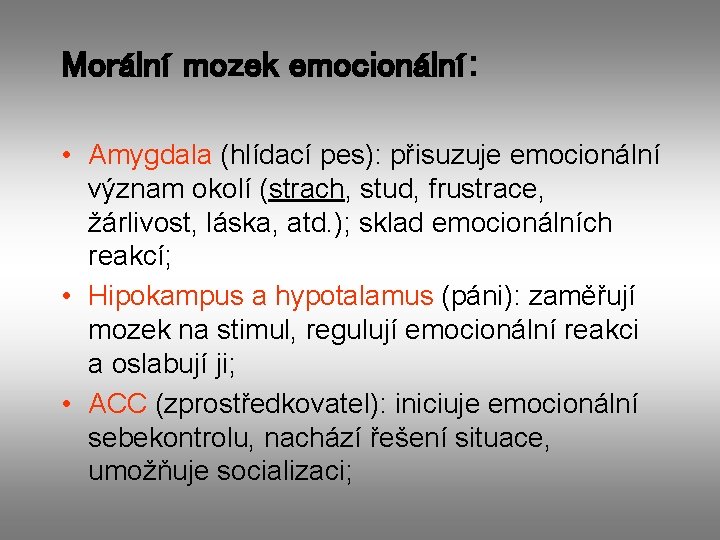 Morální mozek emocionální:

• Amygdala (hlídací pes): přisuzuje emocionální význam okolí (strach, stud, frustrace, žárlivost, láska, atd.); sklad emocionálních reakcí;
• Hipokampus a hypotalamus (páni): zaměřují mozek na stimul, regulují emocionální reakci a oslabují ji;
• ACC (zprostředkovatel): iniciuje emocionální sebekontrolu, nachází řešení situace, umožňuje socializaci;